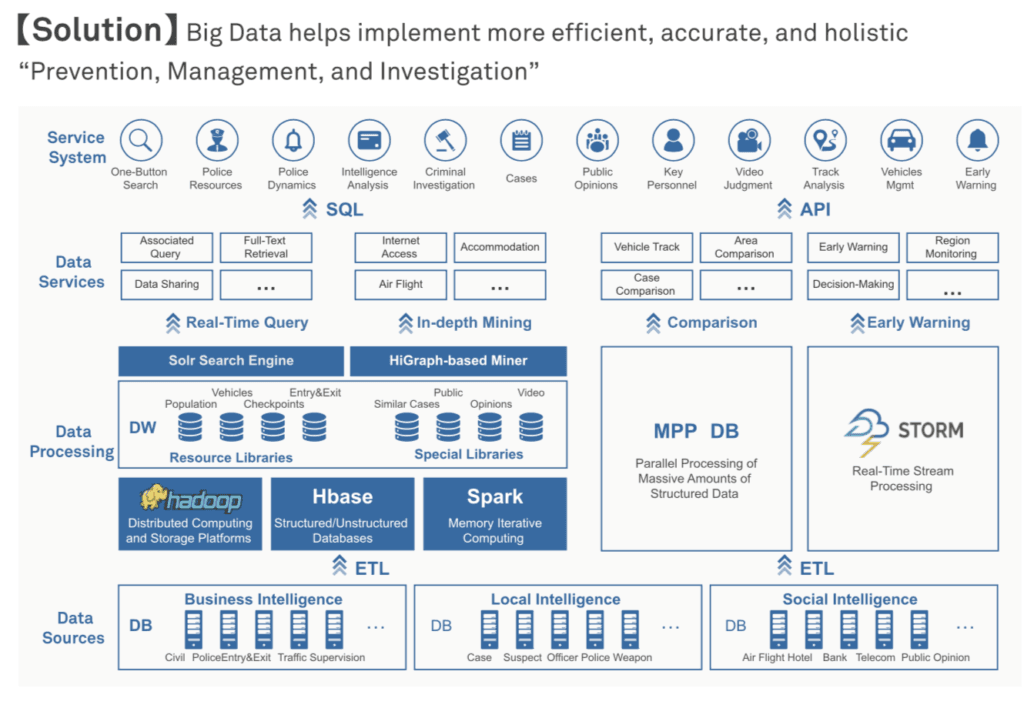 【Solution】Big Data helps implement more efficient, accurate, and holistic "Prevention, Management, and Investigation"

Service System

One-Button Search
Police Resources
Police Dynamics
Intelligence Analysis
Criminal Investigation
Cases
Public Opinions
Key Personnel
Video Judgment
Track Analysis
Vehicles Mgmt
Early Warning

SQL
API

Data Services

Associated Query
Full-Text Retrieval
Data Sharing
...
Internet Access
Accommodation
Air Flight
...
Vehicle Track
Area Comparison
Case Comparison
...
Early Warning
Region Monitoring
Decision-Making
...

Real-Time Query
In-depth Mining
Comparison
Early Warning

Data Processing

Solr Search Engine
HiGraph-based Miner

DW
Population
Vehicles
Checkpoints
Entry&Exit
Resource Libraries
Similar Cases
Public Opinions
Video
Special Libraries

hadoop
Distributed Computing and Storage Platforms
Hbase
Structured/Unstructured Databases
Spark
Memory Iterative Computing

MPP DB
Parallel Processing of Massive Amounts of Structured Data

STORM
Real-Time Stream Processing

ETL
ETL

Data Sources

Business Intelligence
DB
Civil Police Entry&Exit Traffic Supervision
...

Local Intelligence
DB
Case Suspect Officer Police Weapon
...

Social Intelligence
DB
Air Flight Hotel Bank Telecom Public Opinion
...